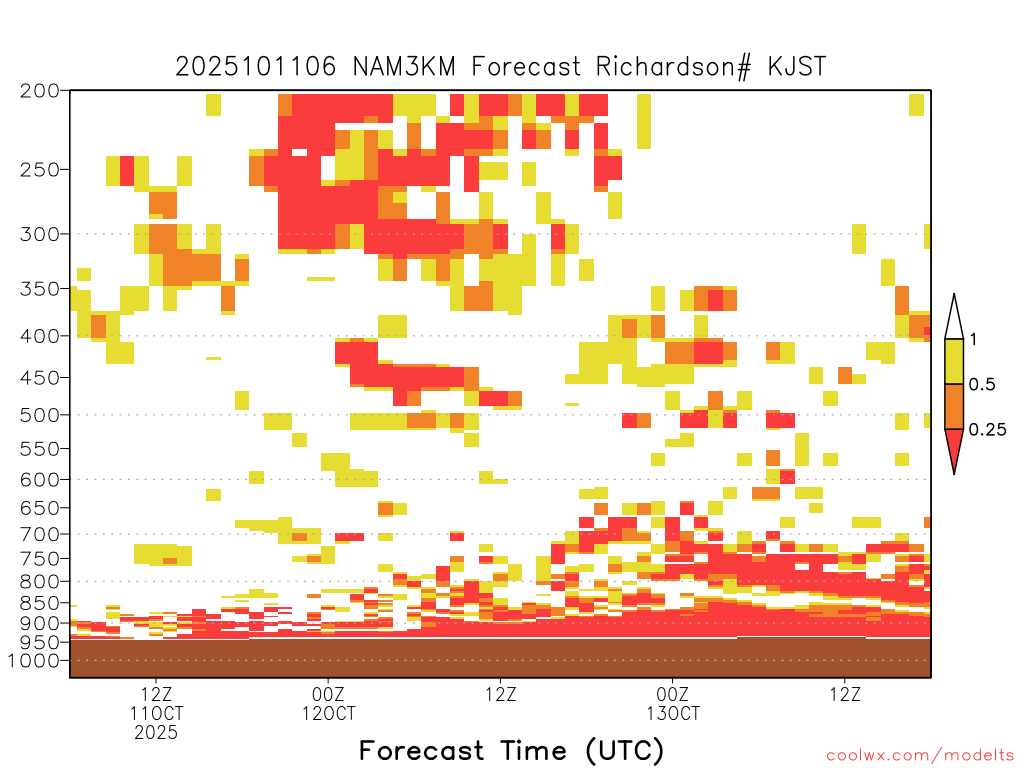 2025101106 NAM3KM Forecast Richardson# KJST

200
250
300
350
400
450
500
550
600
650
700
750
800
850
900
950
1000

1
0.5
0.25

12Z
11OCT
2025

00Z
12OCT

12Z

00Z
13OCT

12Z

Forecast Time (UTC)

coolwx.com/modelts